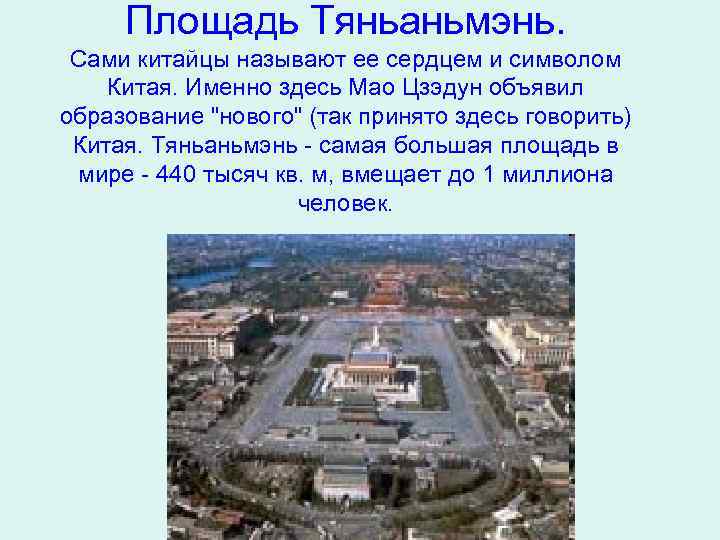 Площадь Тяньаньмэнь.

Сами китайцы называют ее сердцем и символом Китая. Именно здесь Мао Цзэдун объявил образование "нового" (так принято здесь говорить) Китая. Тяньаньмэнь - самая большая площадь в мире - 440 тысяч кв. м, вмещает до 1 миллиона человек.